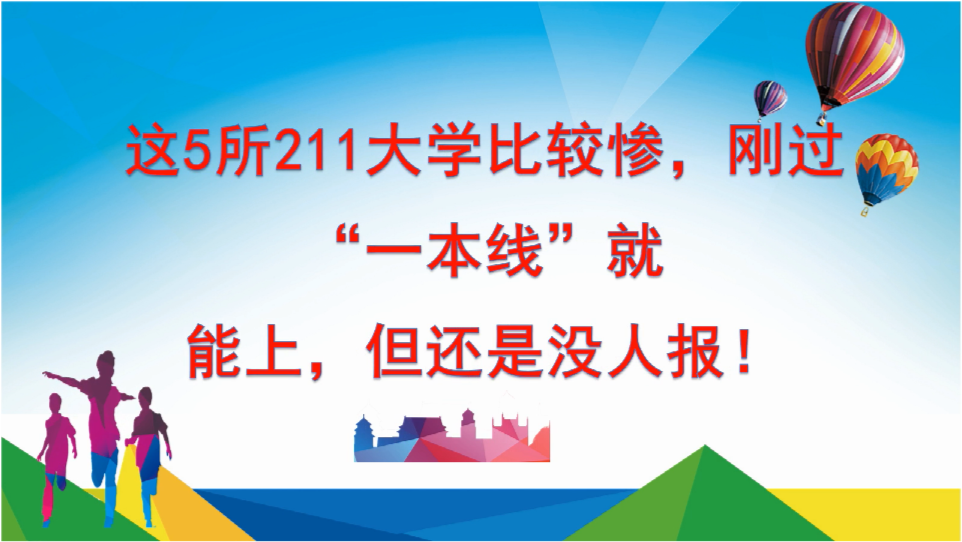 这5所211大学比较惨，刚过“一本线”就能上，但还是没人报！